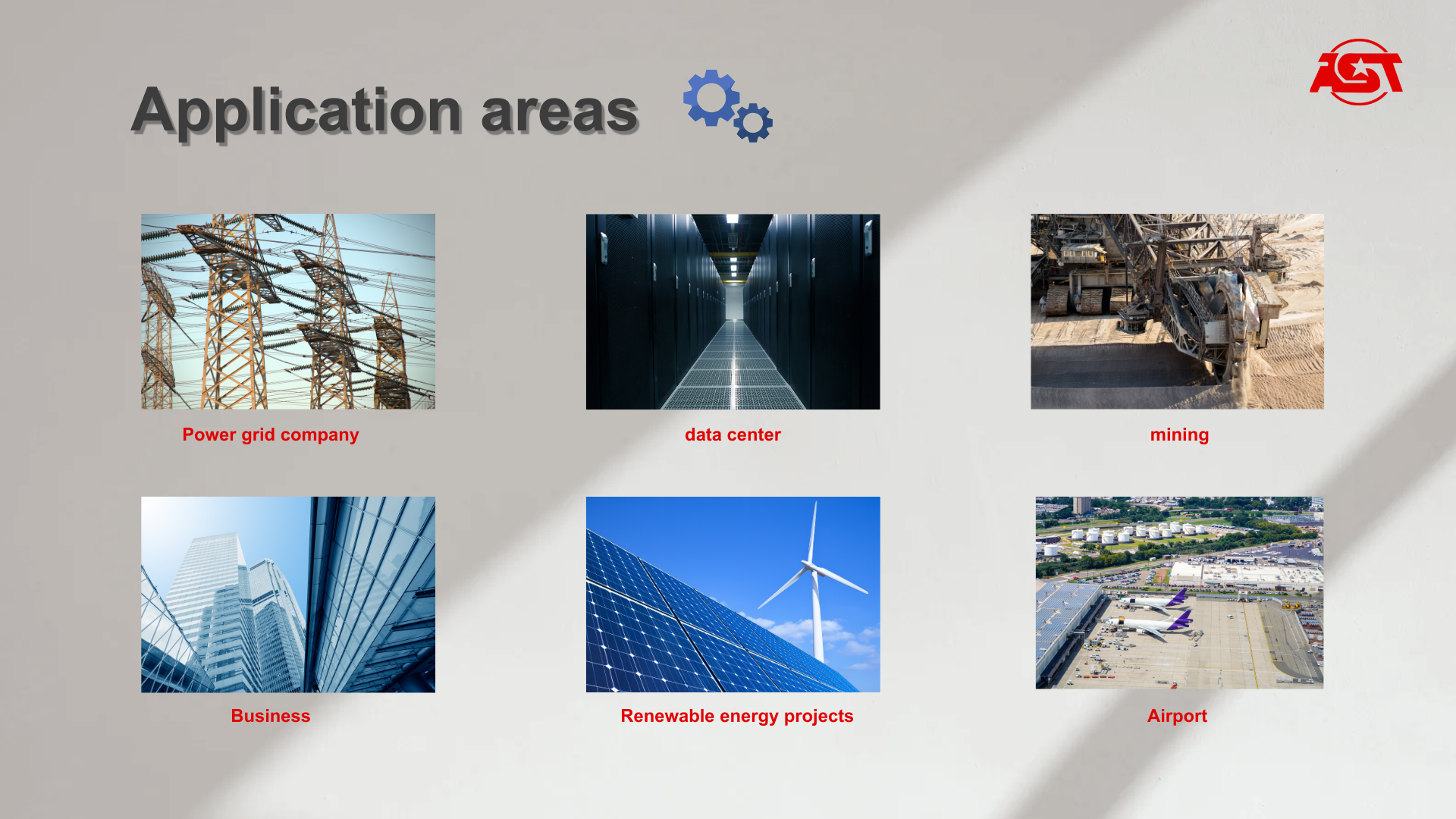 Application areas

AST

Power grid company

data center

mining

Business

Renewable energy projects

Airport